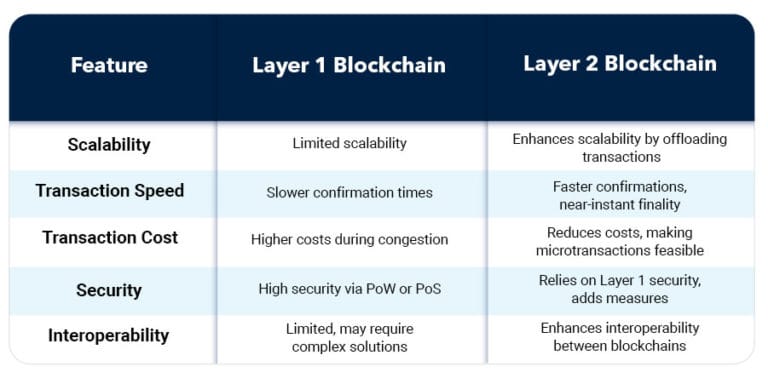 | Feature | Layer 1 Blockchain | Layer 2 Blockchain |
|---|---|---|
| Scalability | Limited scalability | Enhances scalability by offloading transactions |
| Transaction Speed | Slower confirmation times | Faster confirmations, near-instant finality |
| Transaction Cost | Higher costs during congestion | Reduces costs, making microtransactions feasible |
| Security | High security via PoW or PoS | Relies on Layer 1 security, adds measures |
| Interoperability | Limited, may require complex solutions | Enhances interoperability between blockchains |